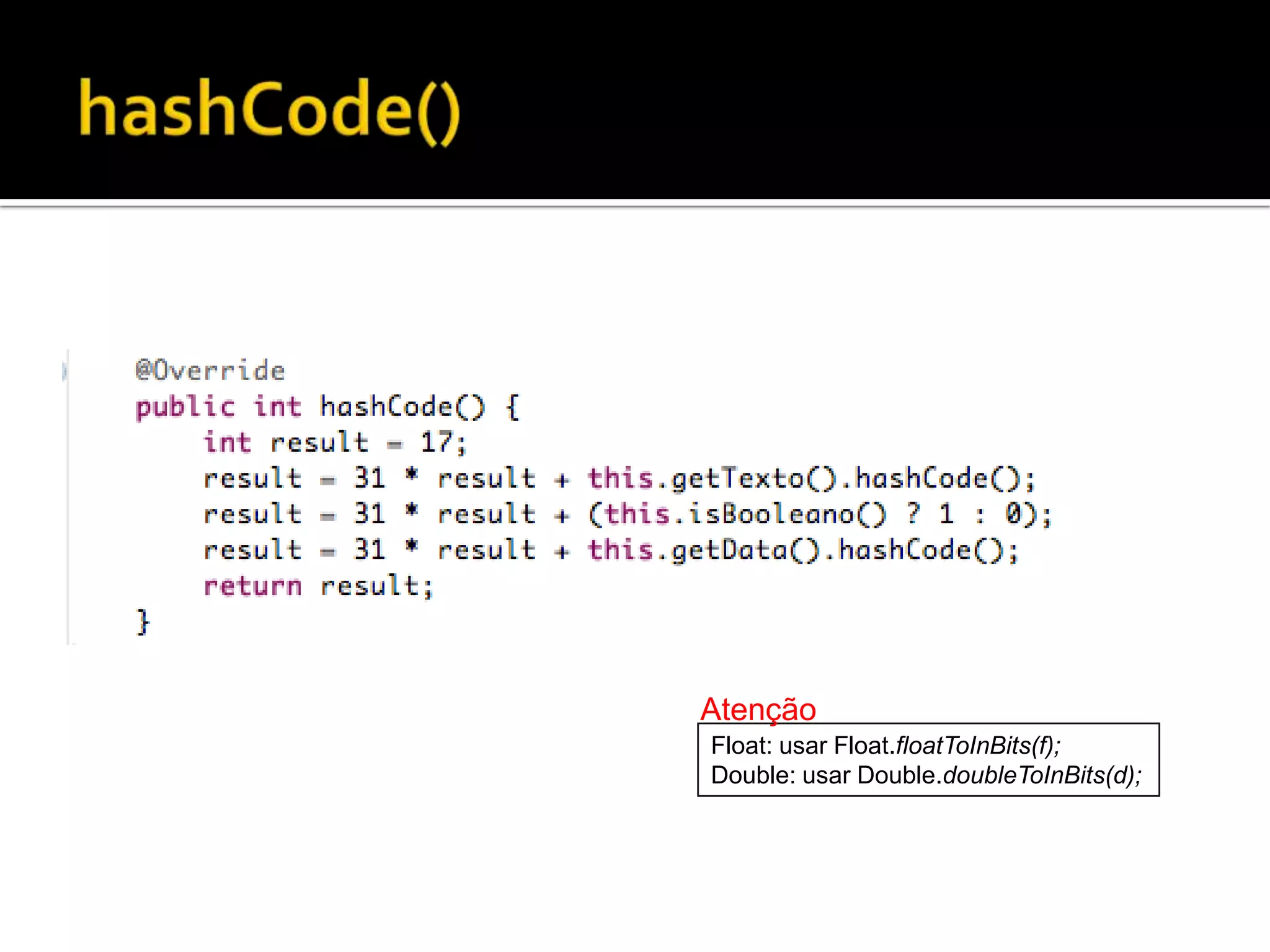 hashCode()

@Override
public int hashCode() {
    int result = 17;
    result = 31 * result + this.getTexto().hashCode();
    result = 31 * result + (this.isBooleano() ? 1 : 0);
    result = 31 * result + this.getData().hashCode();
    return result;
}

Atenção

Float: usar Float.floatToInBits(f);
Double: usar Double.doubleToInBits(d);